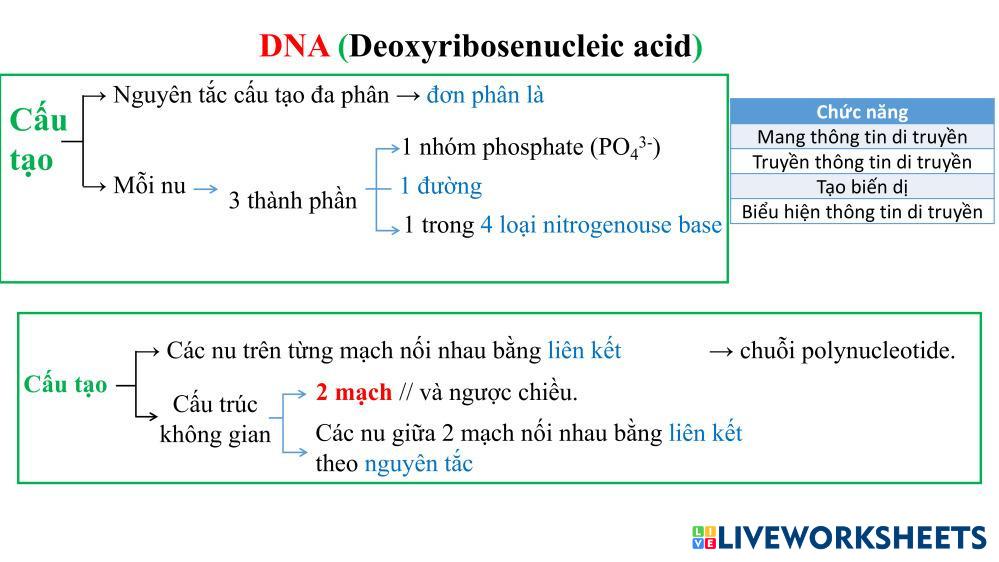 DNA (Deoxyribosenucleic acid)

Cấu tạo

→ Nguyên tắc cấu tạo đa phân → đơn phân là

→ Mỗi nu → 3 thành phần

1 nhóm phosphate ($PO_4^{3-}$)

1 đường

1 trong 4 loại nitrogenouse base

| Chức năng |
|---|
| Mang thông tin di truyền |
| Truyền thông tin di truyền |
| Tạo biến dị |
| Biểu hiện thông tin di truyền |

Cấu tạo

→ Các nu trên từng mạch nối nhau bằng liên kết → chuỗi polynucleotide.

Cấu trúc không gian

2 mạch // và ngược chiều.

Các nu giữa 2 mạch nối nhau bằng liên kết theo nguyên tắc

LIVEWORKSHEETS